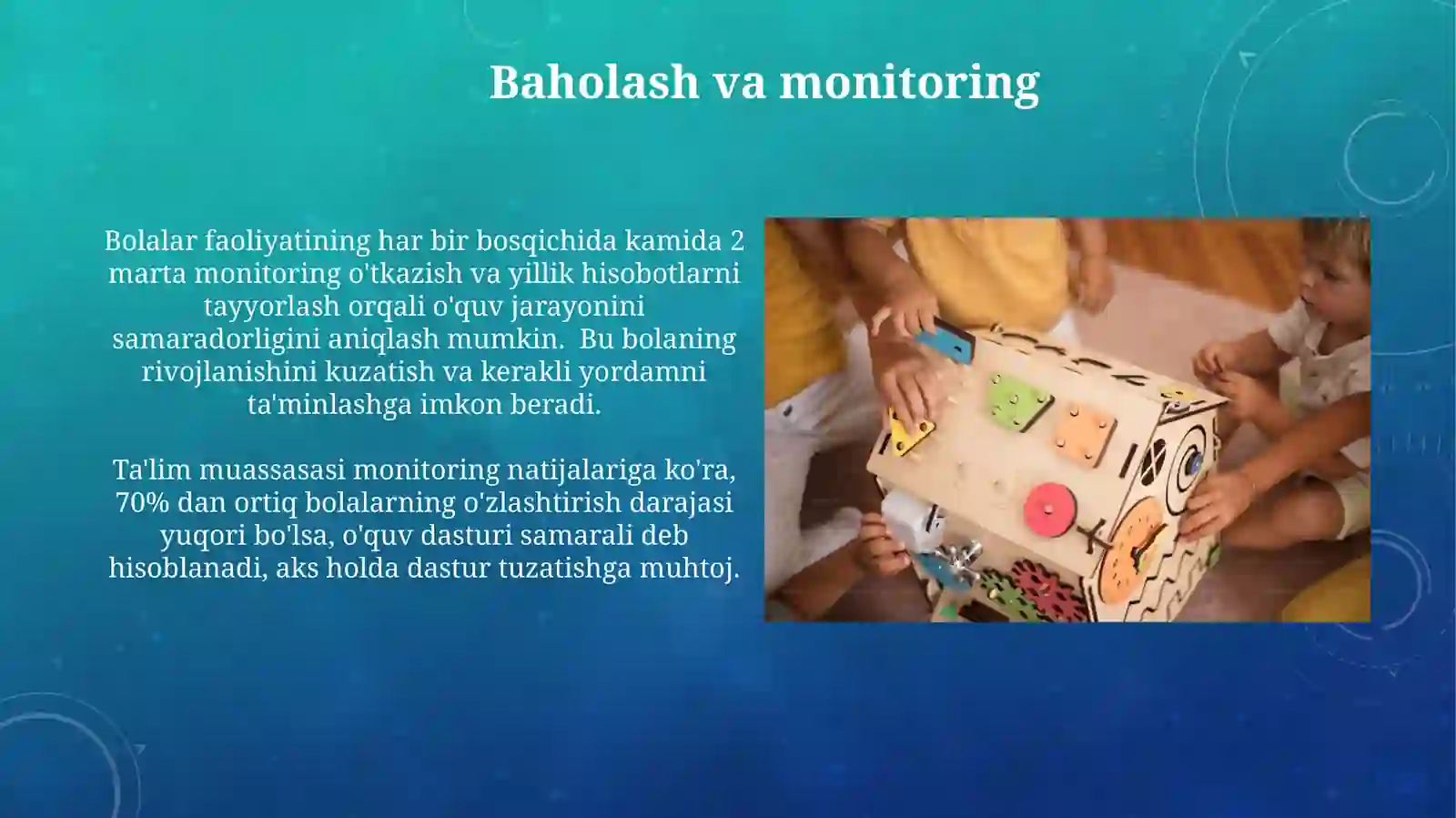 Baholash va monitoring

Bolalar faoliyatining har bir bosqichida kamida 2 marta monitoring o'tkazish va yillik hisobotlarni tayyorlash orqali o'quv jarayonini samaradorligini aniqlash mumkin. Bu bolaning rivojlanishini kuzatish va kerakli yordamni ta'minlashga imkon beradi.

Ta'lim muassasasi monitoring natijalariga ko'ra, 70% dan ortiq bolalarning o'zlashtirish darajasi yuqori bo'lsa, o'quv dasturi samarali deb hisoblanadi, aks holda dastur tuzatishga muhtoj.